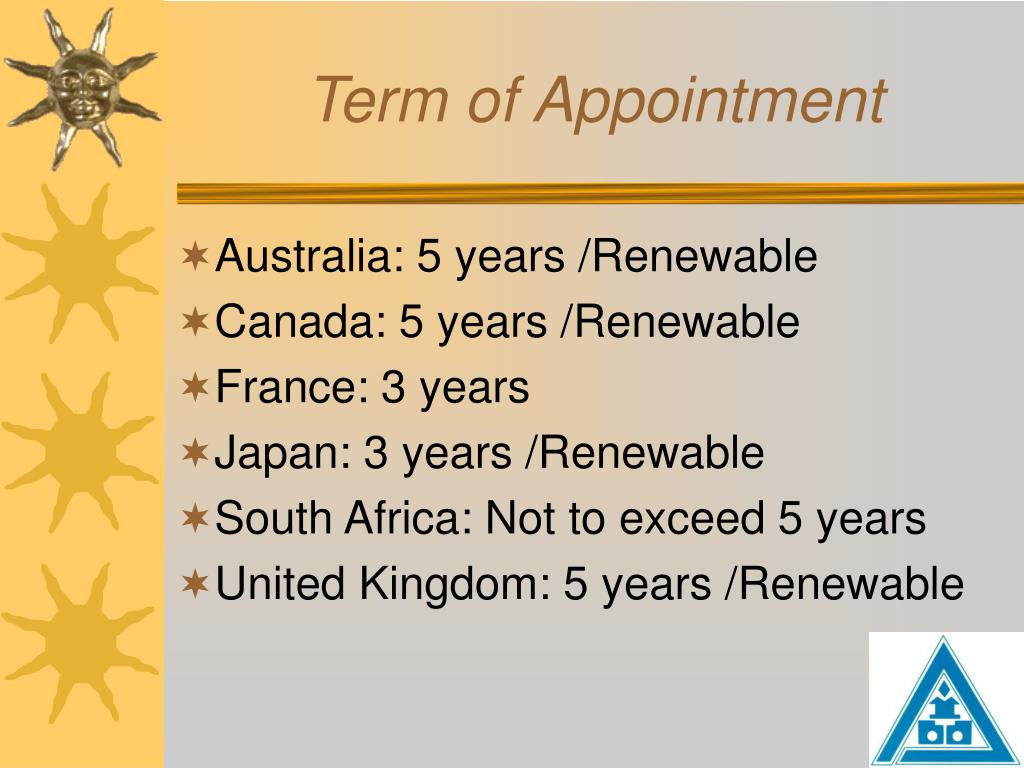 Term of Appointment

Australia: 5 years /Renewable
Canada: 5 years /Renewable
France: 3 years
Japan: 3 years /Renewable
South Africa: Not to exceed 5 years
United Kingdom: 5 years /Renewable